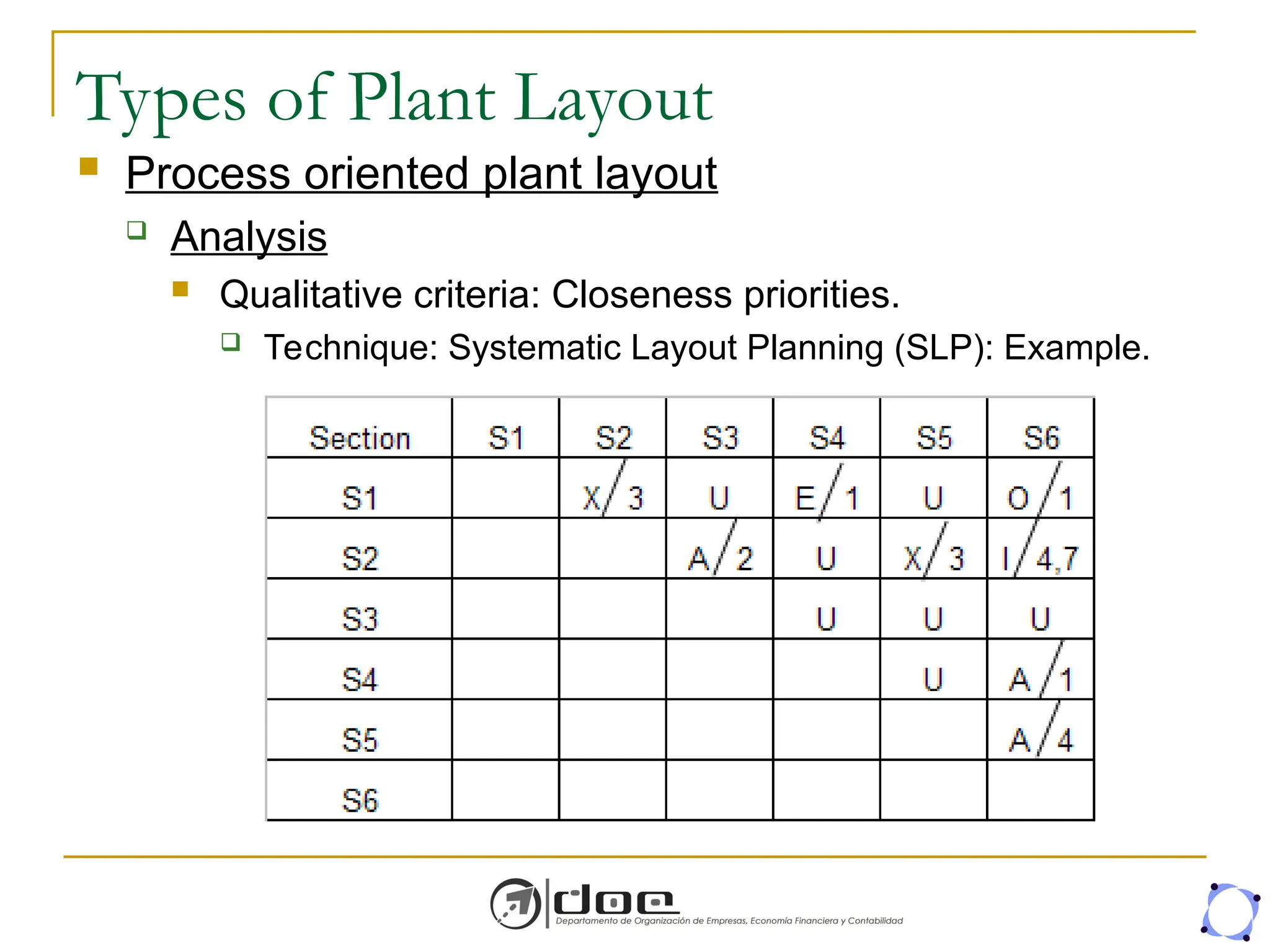 Types of Plant Layout

Process oriented plant layout

Analysis

Qualitative criteria: Closeness priorities.

Technique: Systematic Layout Planning (SLP): Example.

| Section | S1 | S2 | S3 | S4 | S5 | S6 |
|---|---|---|---|---|---|---|
| S1 | | X / 3 | U | E / 1 | U | O / 1 |
| S2 | | | A / 2 | U | X / 3 | I / 4,7 |
| S3 | | | | U | U | U |
| S4 | | | | | U | A / 1 |
| S5 | | | | | | A / 4 |
| S6 | | | | | | |

doe
Departamento de Organización de Empresas, Economía Financiera y Contabilidad